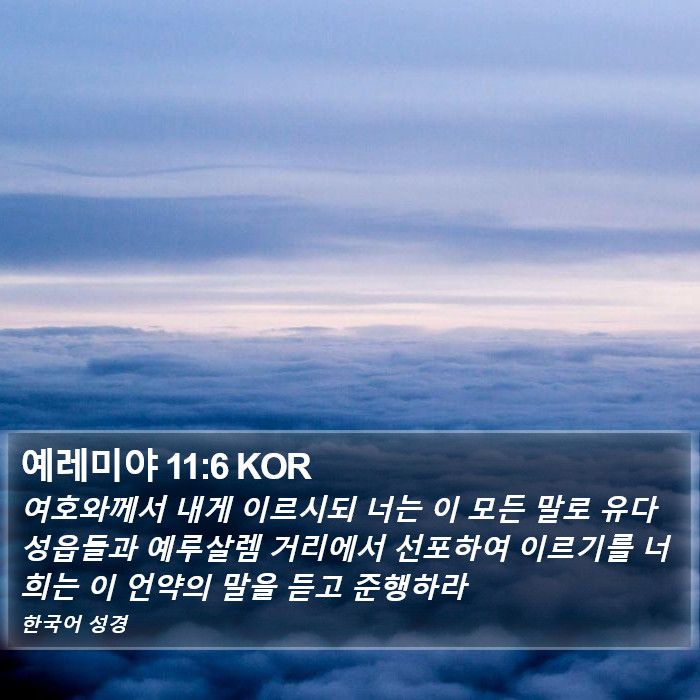 예레미야 11:6 KOR

여호와께서 내게 이르시되 너는 이 모든 말로 유다 성읍들과 예루살렘 거리에서 선포하여 이르기를 너희는 이 언약의 말을 듣고 준행하라

한국어 성경